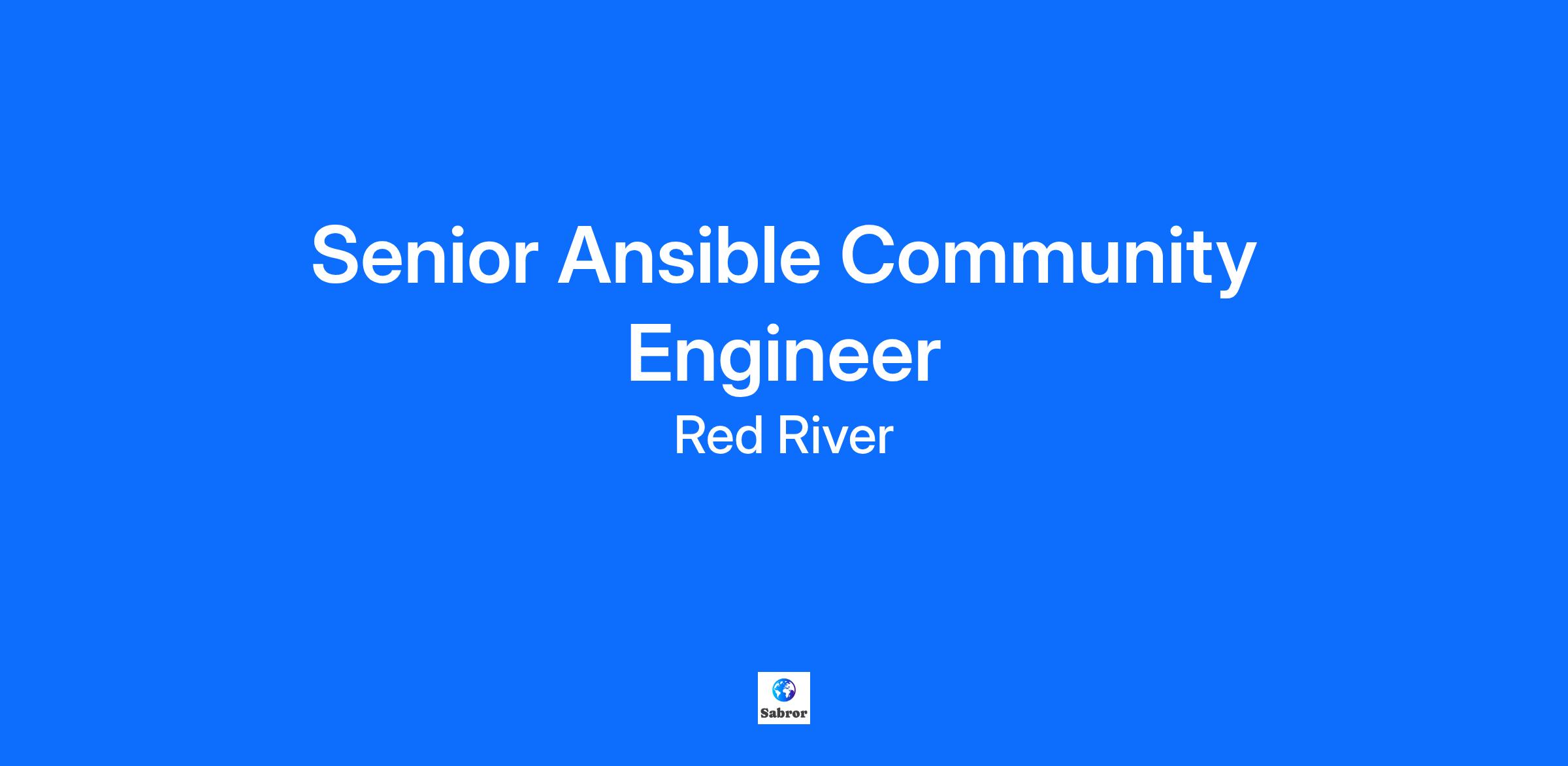 Senior Ansible Community Engineer

Red River

Sabror